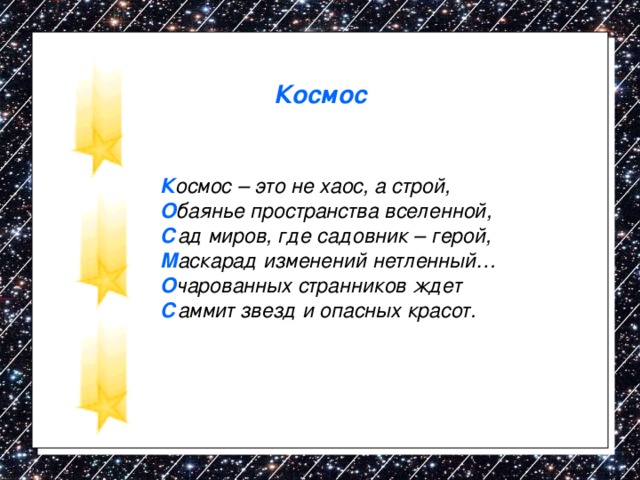 Космос

Космос – это не хаос, а строй,
Обаянье пространства вселенной,
Сад миров, где садовник – герой,
Маскарад изменений нетленный…
Очарованных странников ждет
Саммит звезд и опасных красот.